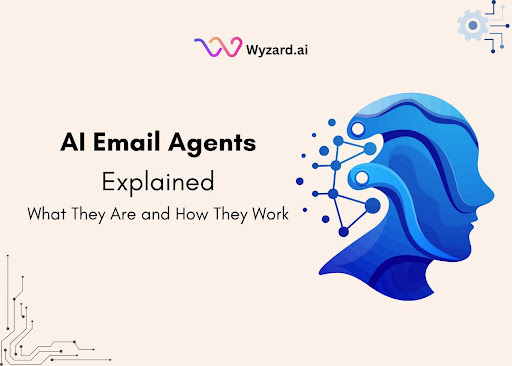 Wyzard.ai

AI Email Agents

Explained

What They Are and How They Work